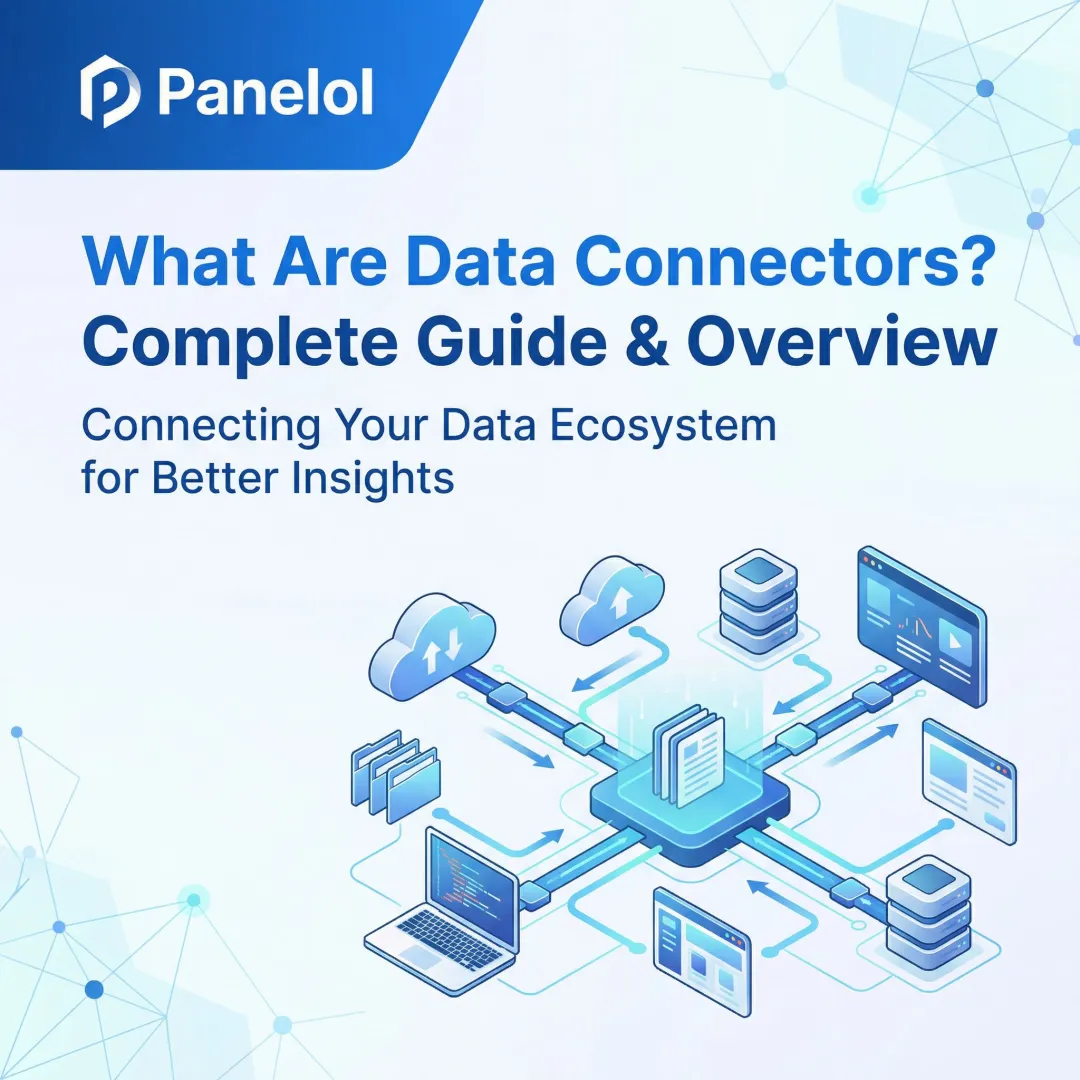 Panelol

What Are Data Connectors?
Complete Guide & Overview

Connecting Your Data Ecosystem for Better Insights